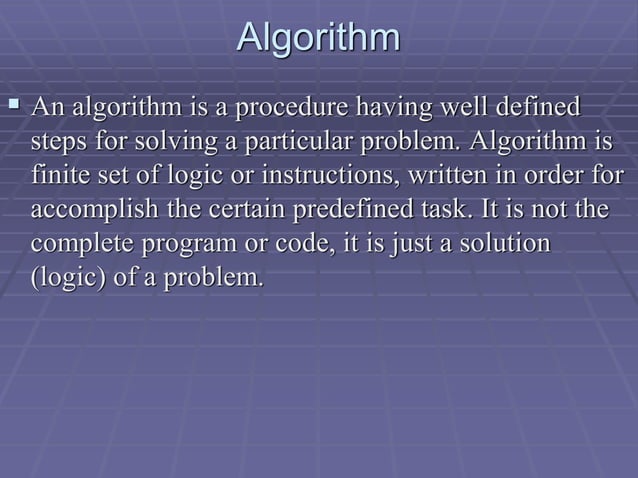 Algorithm

▪ An algorithm is a procedure having well defined steps for solving a particular problem. Algorithm is finite set of logic or instructions, written in order for accomplish the certain predefined task. It is not the complete program or code, it is just a solution (logic) of a problem.